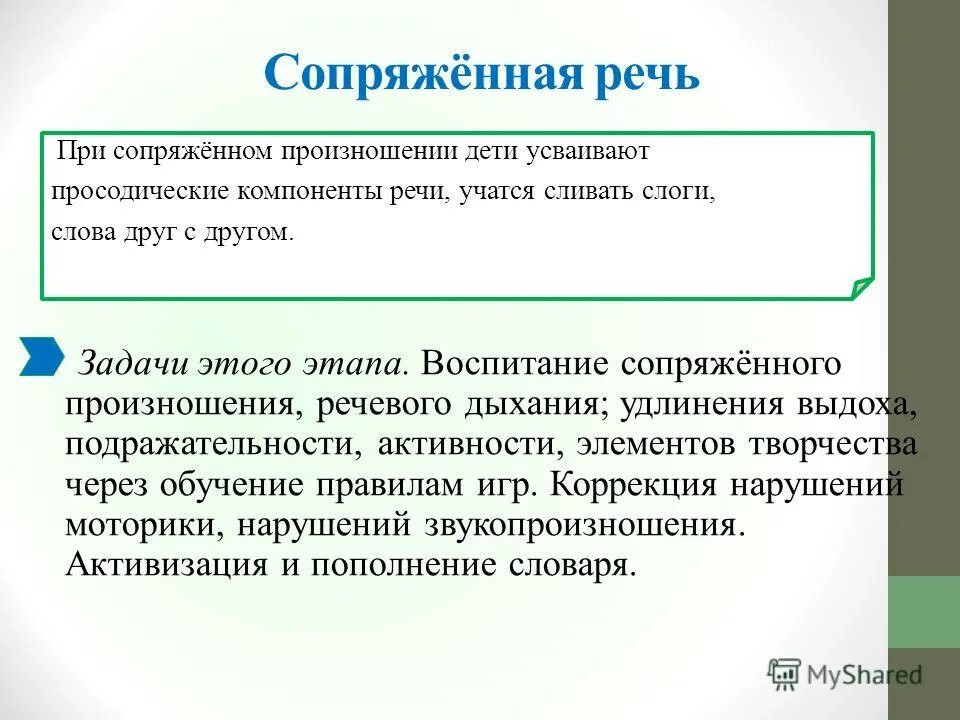 Сопряжённая речь

При сопряжённом произношении дети усваивают просодические компоненты речи, учатся сливать слоги, слова друг с другом.

Задачи этого этапа. Воспитание сопряжённого произношения, речевого дыхания; удлинения выдоха, подражательности, активности, элементов творчества через обучение правилам игр. Коррекция нарушений моторики, нарушений звукопроизношения. Активизация и пополнение словаря.

MyShared